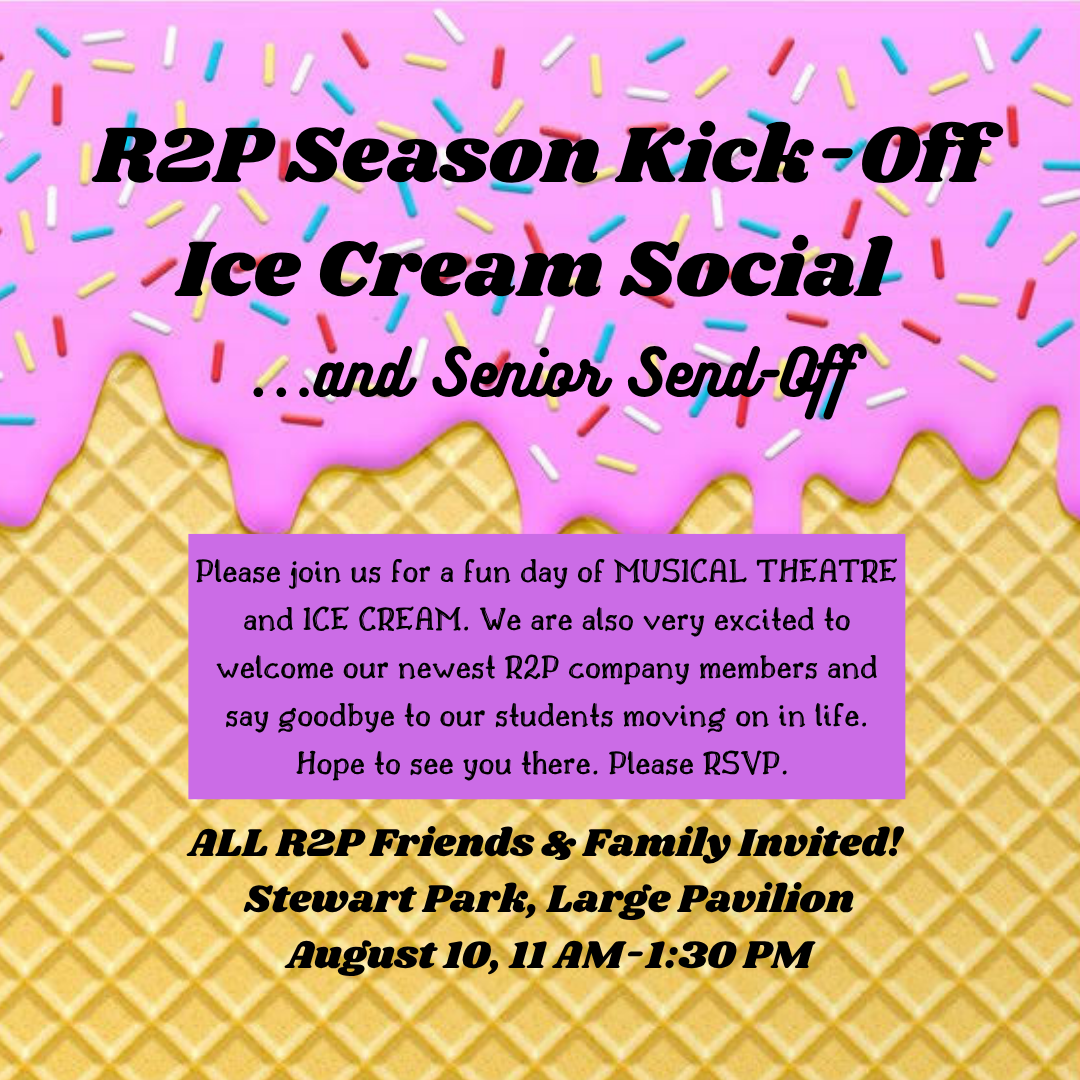 R2P Season Kick-Off
Ice Cream Social
...and Senior Send-Off

Please join us for a fun day of MUSICAL THEATRE and ICE CREAM. We are also very excited to welcome our newest R2P company members and say goodbye to our students moving on in life. Hope to see you there. Please RSVP.

ALL R2P Friends & Family Invited!
Stewart Park, Large Pavilion
August 10, 11 AM-1:30 PM